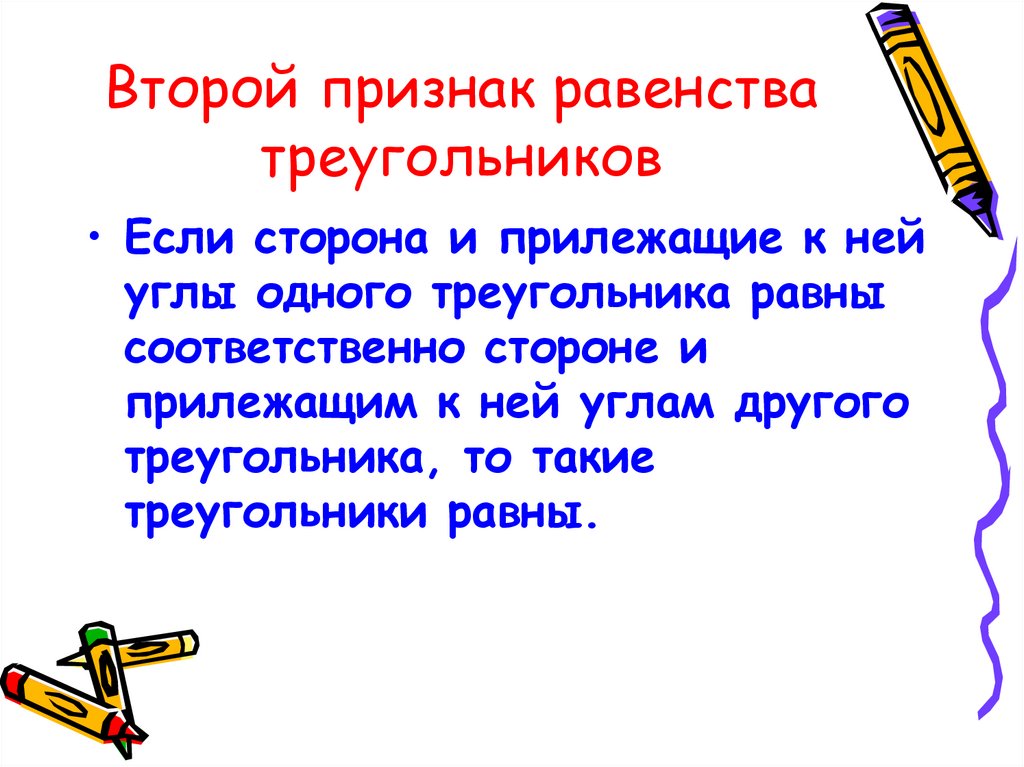 Второй признак равенства треугольников

• Если сторона и прилежащие к ней углы одного треугольника равны соответственно стороне и прилежащим к ней углам другого треугольника, то такие треугольники равны.